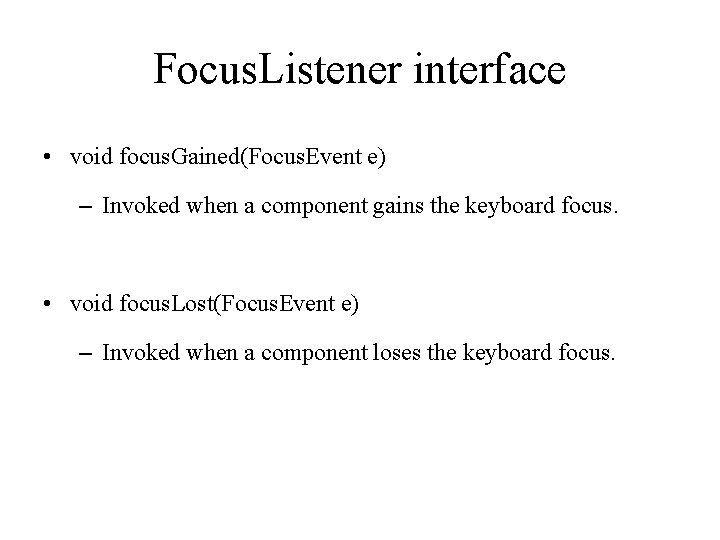 FocusListener interface

• void focusGained(FocusEvent e)

– Invoked when a component gains the keyboard focus.

• void focusLost(FocusEvent e)

– Invoked when a component loses the keyboard focus.